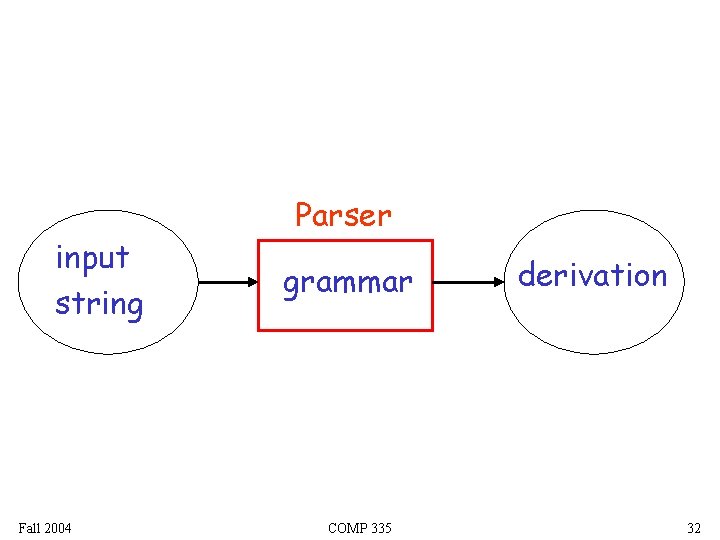 Parser

input string

grammar

derivation

Fall 2004

COMP 335

32